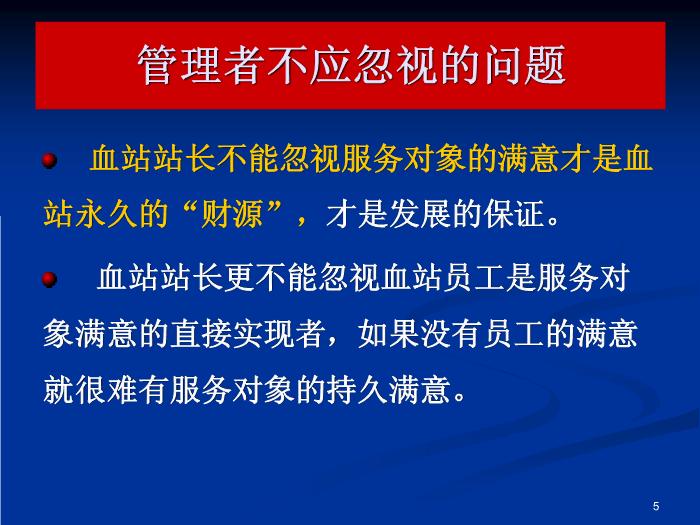 管理者不应忽视的问题

血站站长不能忽视服务对象的满意才是血站永久的“财源”，才是发展的保证。

血站站长更不能忽视血站员工是服务对象满意的直接实现者，如果没有员工的满意就很难有服务对象的持久满意。

5